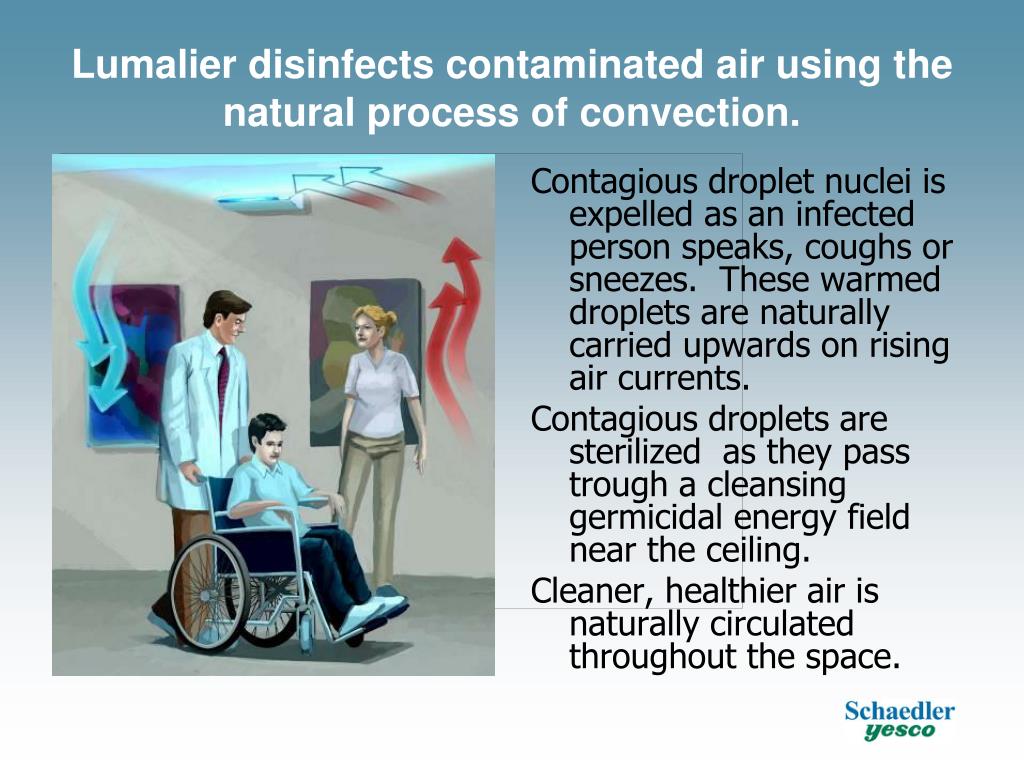 Lumalier disinfects contaminated air using the natural process of convection.

Contagious droplet nuclei is expelled as an infected person speaks, coughs or sneezes.  These warmed droplets are naturally carried upwards on rising air currents.

Contagious droplets are sterilized  as they pass trough a cleansing germicidal energy field near the ceiling.

Cleaner, healthier air is naturally circulated throughout the space.

Schaedler
yesco